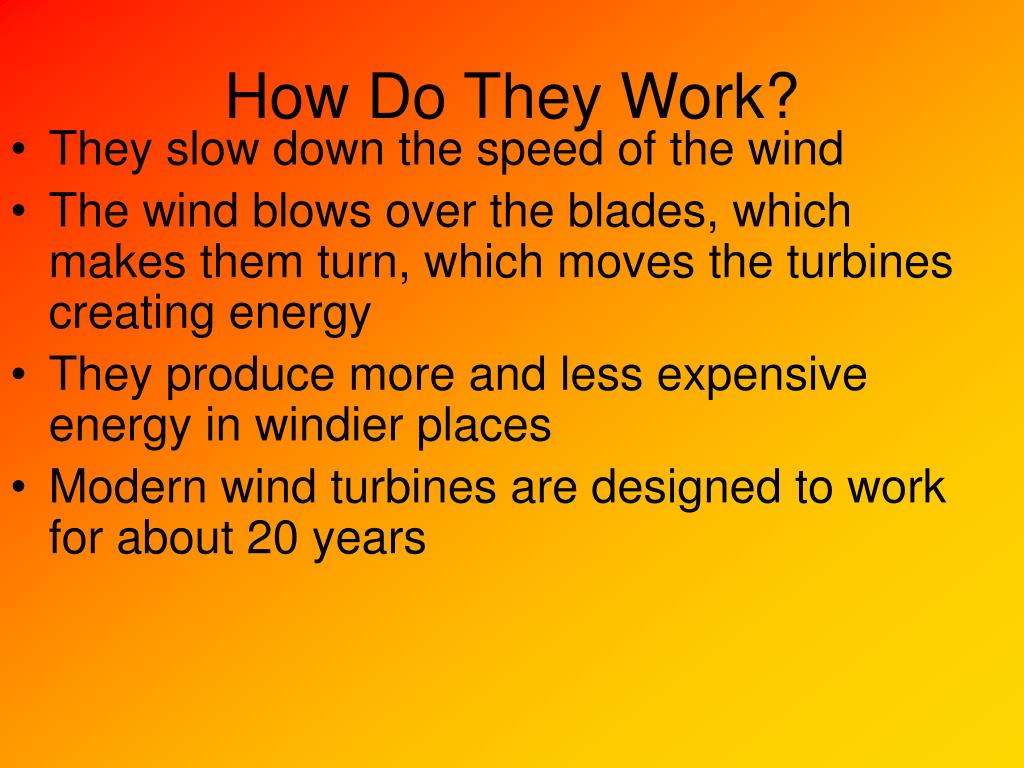 How Do They Work?

• They slow down the speed of the wind
• The wind blows over the blades, which makes them turn, which moves the turbines creating energy
• They produce more and less expensive energy in windier places
• Modern wind turbines are designed to work for about 20 years